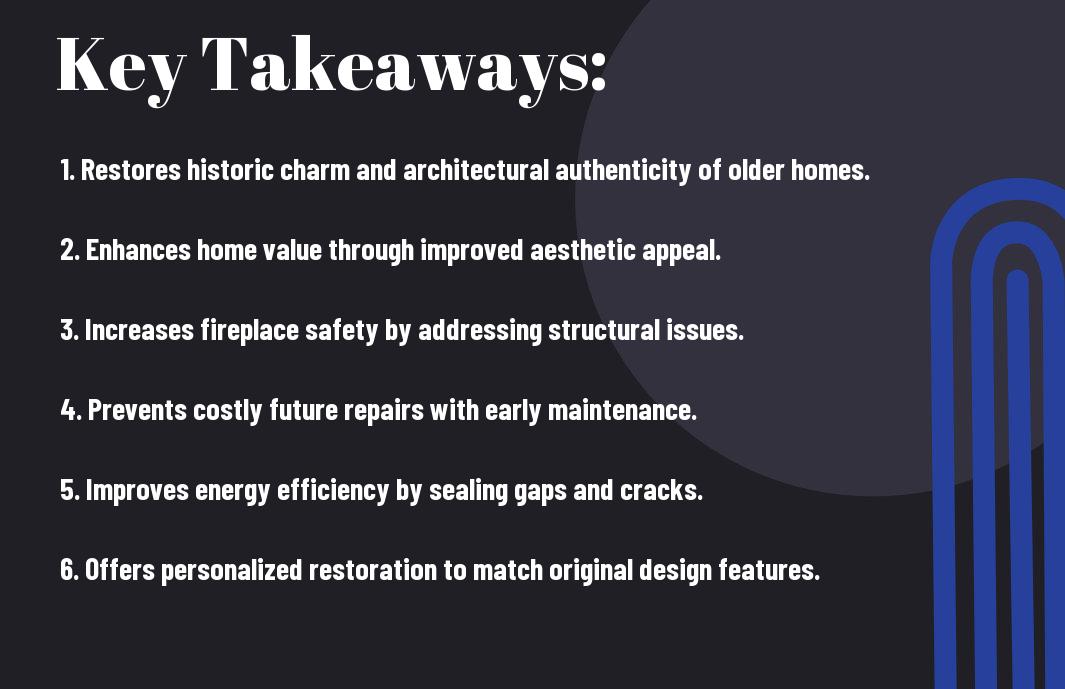 Key Takeaways:

1. Restores historic charm and architectural authenticity of older homes.

2. Enhances home value through improved aesthetic appeal.

3. Increases fireplace safety by addressing structural issues.

4. Prevents costly future repairs with early maintenance.

5. Improves energy efficiency by sealing gaps and cracks.

6. Offers personalized restoration to match original design features.